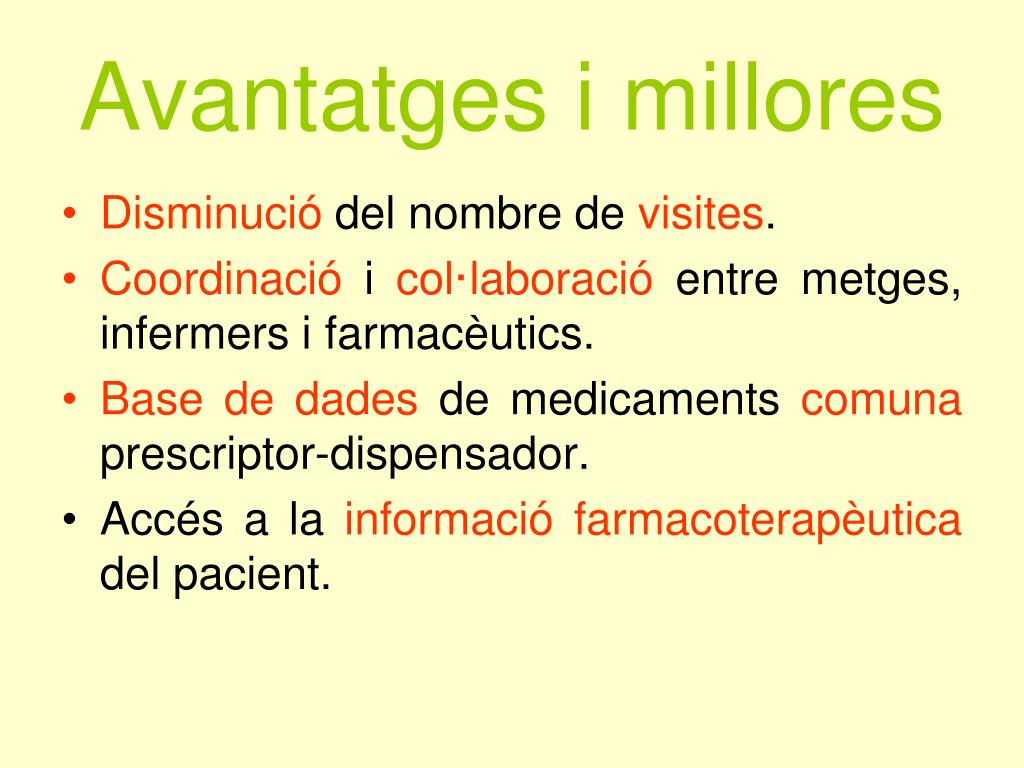 Avantatges i millores

• Disminució del nombre de visites.
• Coordinació i col·laboració entre metges, infermers i farmacèutics.
• Base de dades de medicaments comuna prescriptor-dispensador.
• Accés a la informació farmacoterapèutica del pacient.